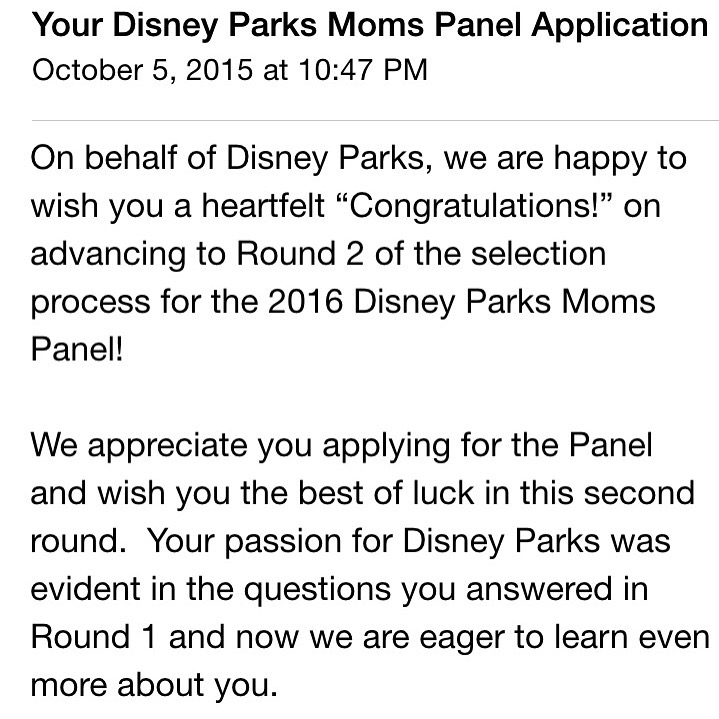 Your Disney Parks Moms Panel Application
October 5, 2015 at 10:47 PM

On behalf of Disney Parks, we are happy to wish you a heartfelt “Congratulations!” on advancing to Round 2 of the selection process for the 2016 Disney Parks Moms Panel!

We appreciate you applying for the Panel and wish you the best of luck in this second round.  Your passion for Disney Parks was evident in the questions you answered in Round 1 and now we are eager to learn even more about you.